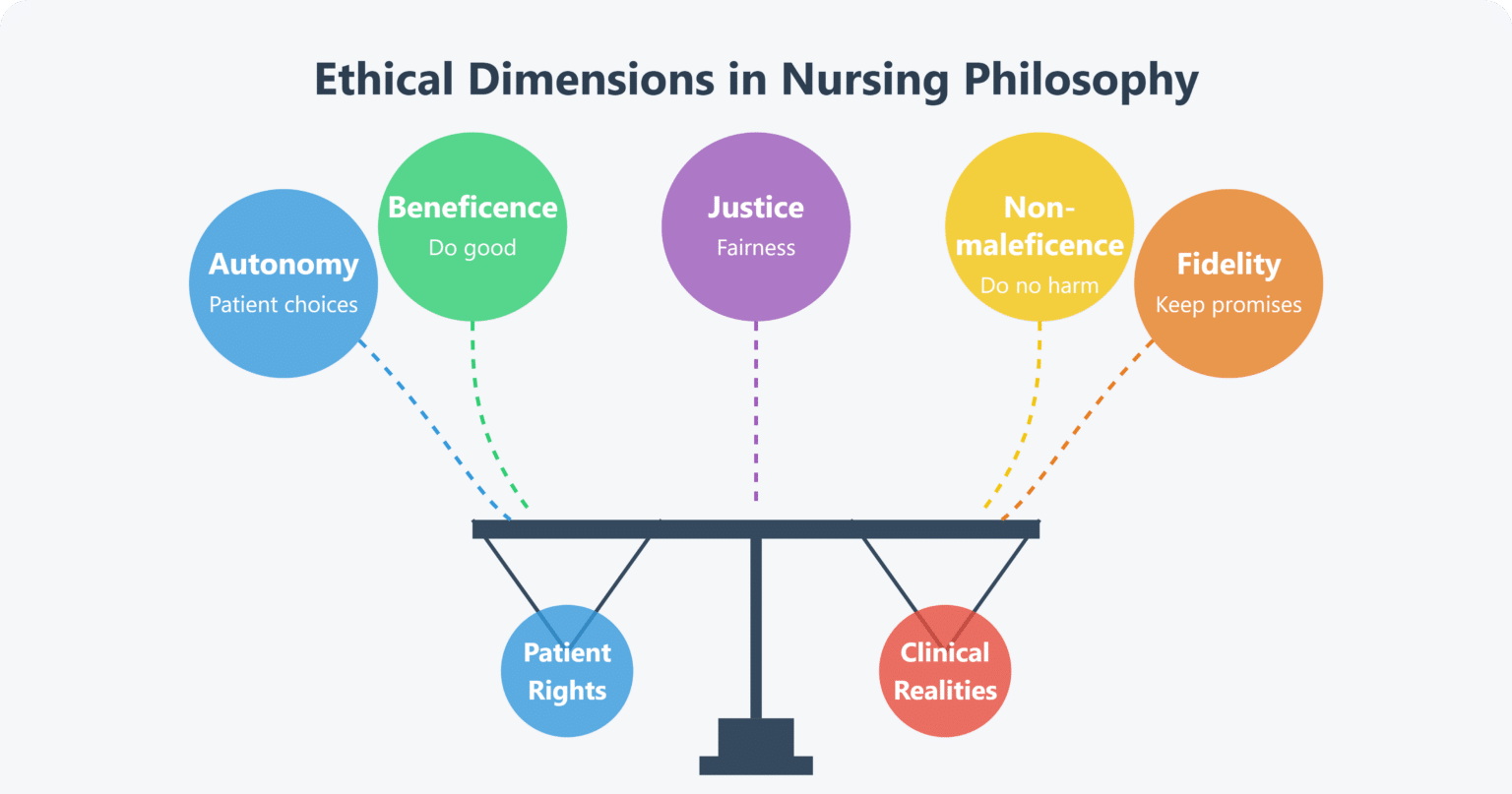 Ethical Dimensions in Nursing Philosophy

Autonomy
Patient choices

Beneficence
Do good

Justice
Fairness

Non-maleficence
Do no harm

Fidelity
Keep promises

Patient Rights

Clinical Realities